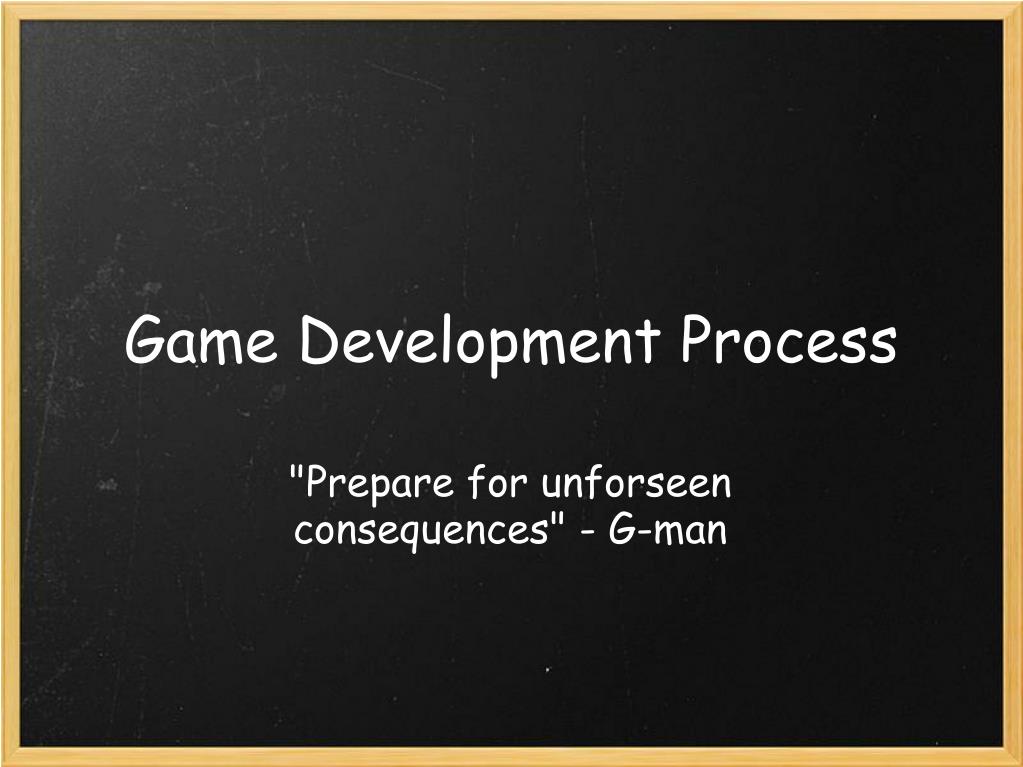 Game Development Process

"Prepare for unforseen consequences" - G-man